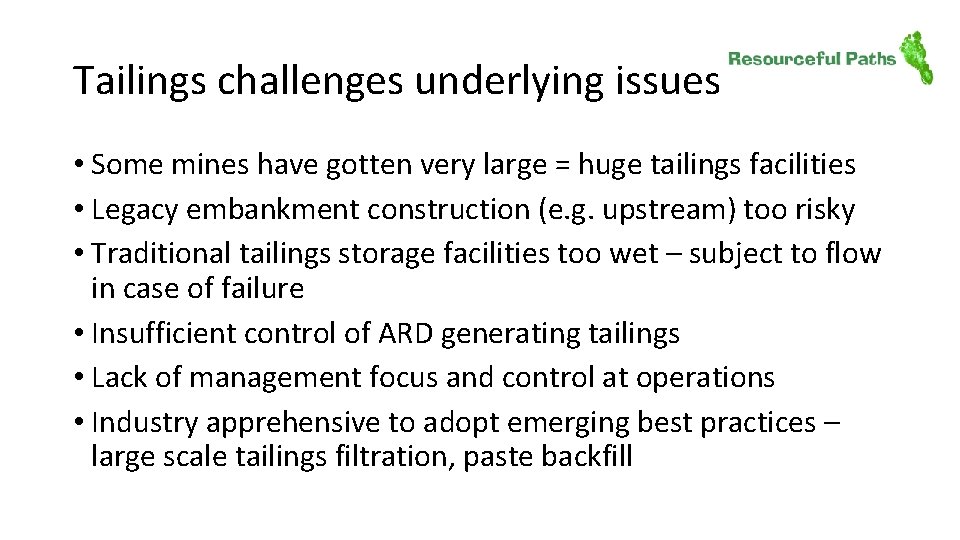 Tailings challenges underlying issues

Resourceful Paths

• Some mines have gotten very large = huge tailings facilities
• Legacy embankment construction (e.g. upstream) too risky
• Traditional tailings storage facilities too wet – subject to flow in case of failure
• Insufficient control of ARD generating tailings
• Lack of management focus and control at operations
• Industry apprehensive to adopt emerging best practices – large scale tailings filtration, paste backfill